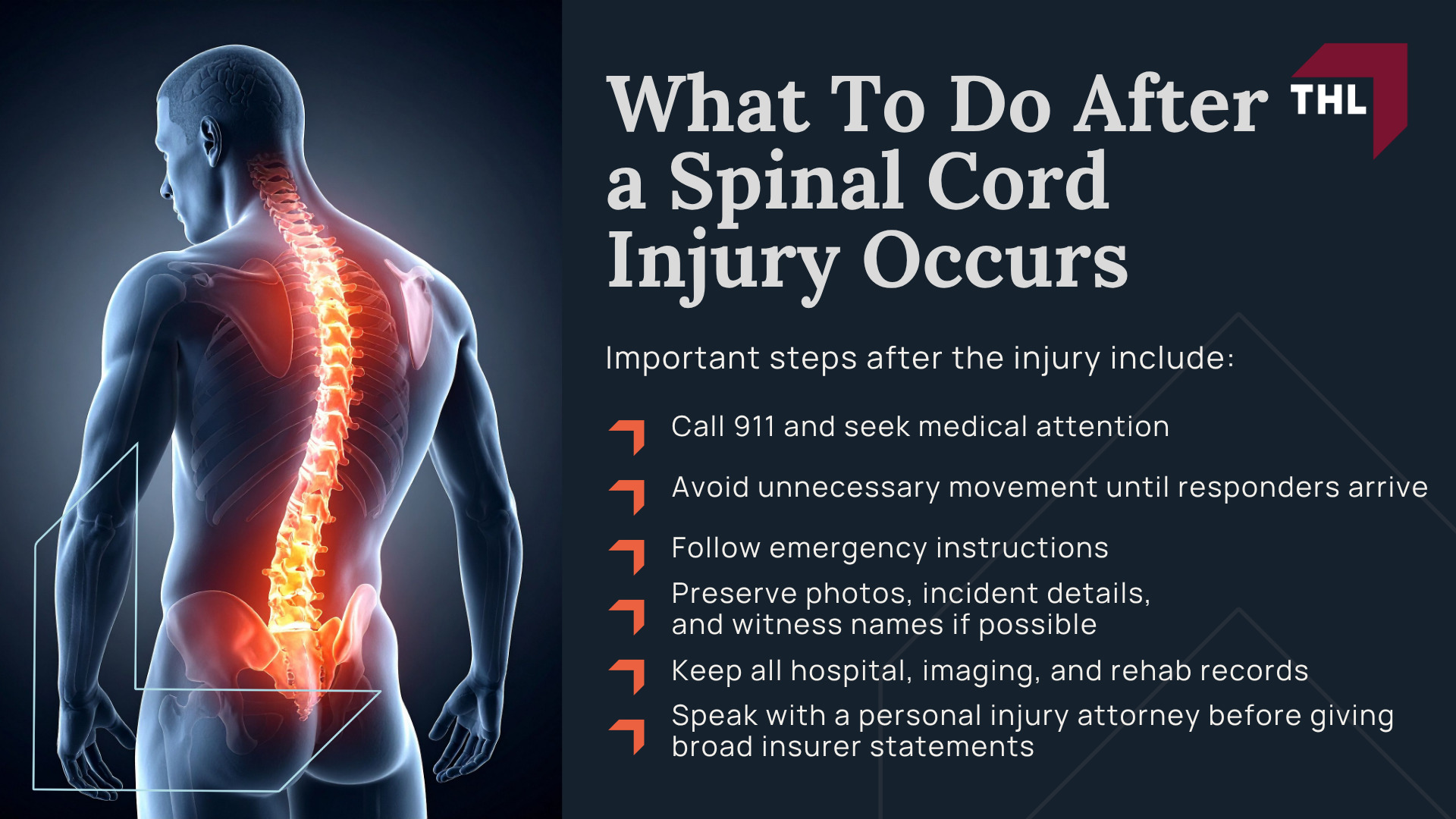 What To Do After a Spinal Cord Injury Occurs

THL

Important steps after the injury include:

Call 911 and seek medical attention

Avoid unnecessary movement until responders arrive

Follow emergency instructions

Preserve photos, incident details, and witness names if possible

Keep all hospital, imaging, and rehab records

Speak with a personal injury attorney before giving broad insurer statements